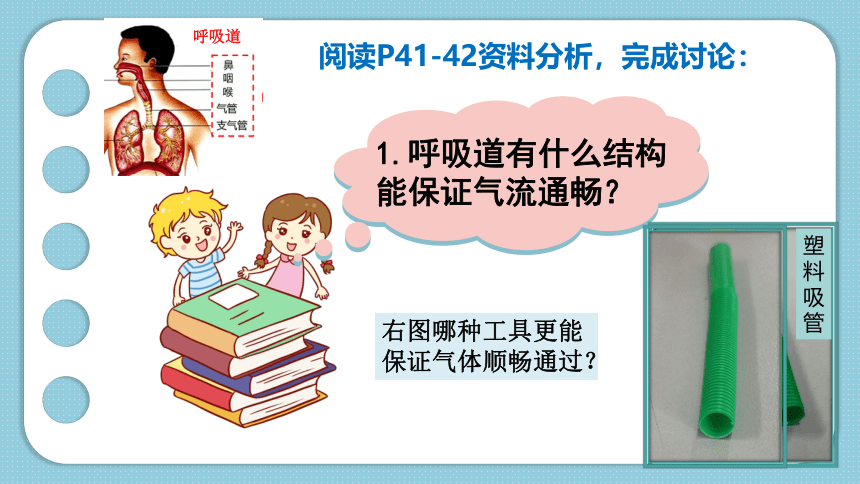 呼吸道
鼻
咽
喉
气管
支气管

阅读P41-42资料分析，完成讨论：

1. 呼吸道有什么结构能保证气流通畅？

右图哪种工具更能保证气体顺畅通过？

塑料吸管